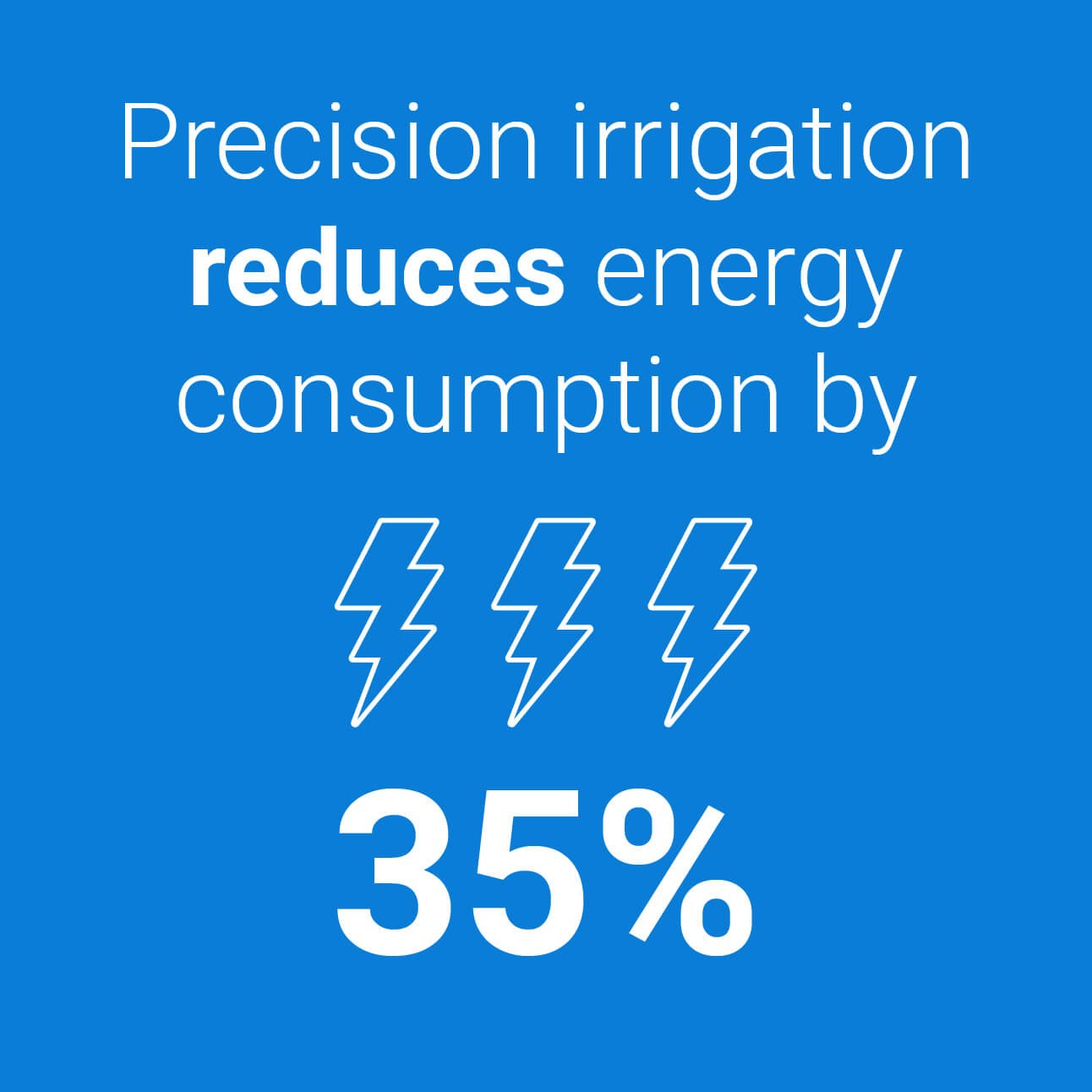 Precision irrigation reduces energy consumption by

35%